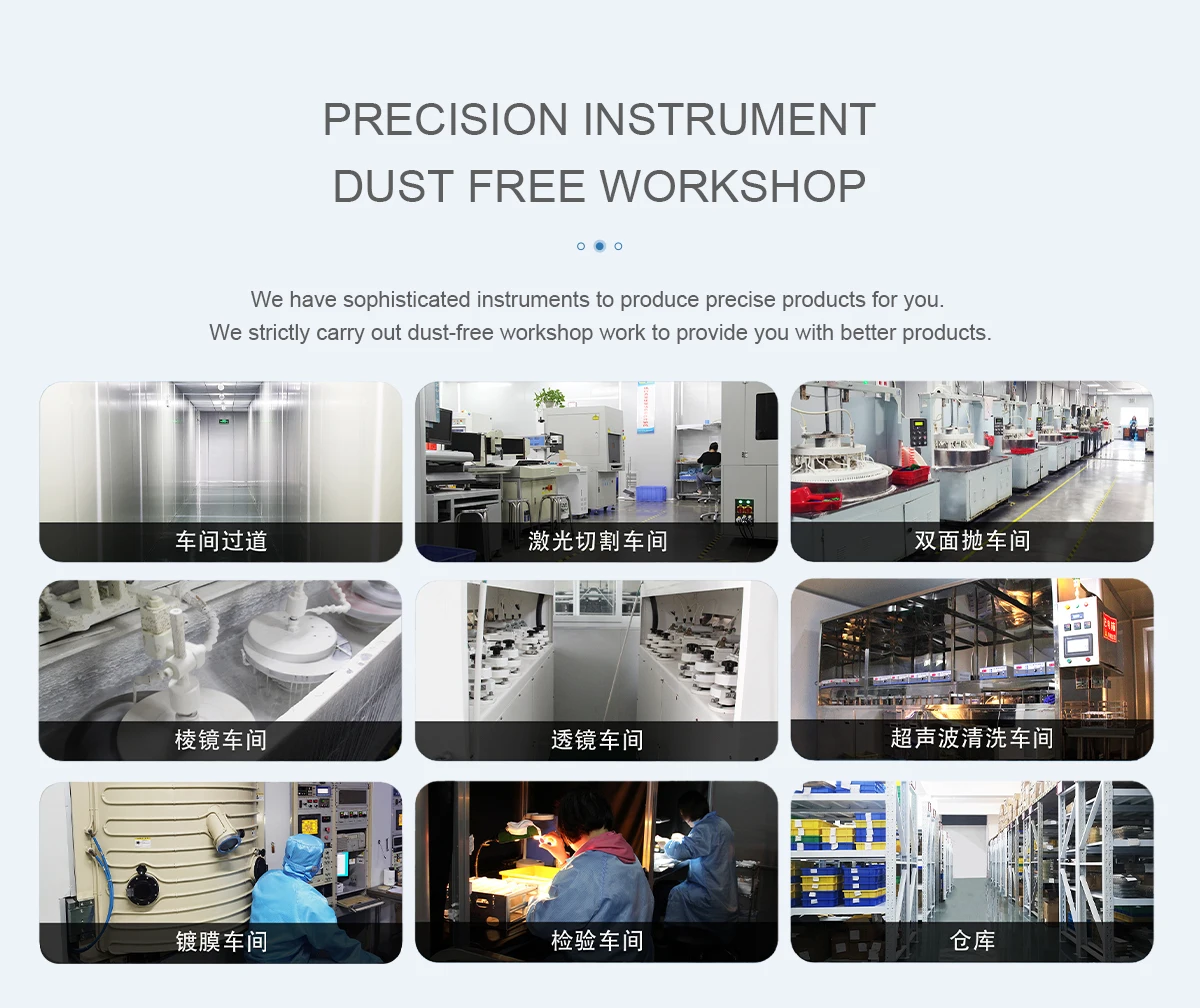 PRECISION INSTRUMENT
DUST FREE WORKSHOP

We have sophisticated instruments to produce precise products for you.
We strictly carry out dust-free workshop work to provide you with better products.

车间过道

激光切割车间

双面抛车间

棱镜车间

透镜车间

超声波清洗车间

镀膜车间

检验车间

仓库